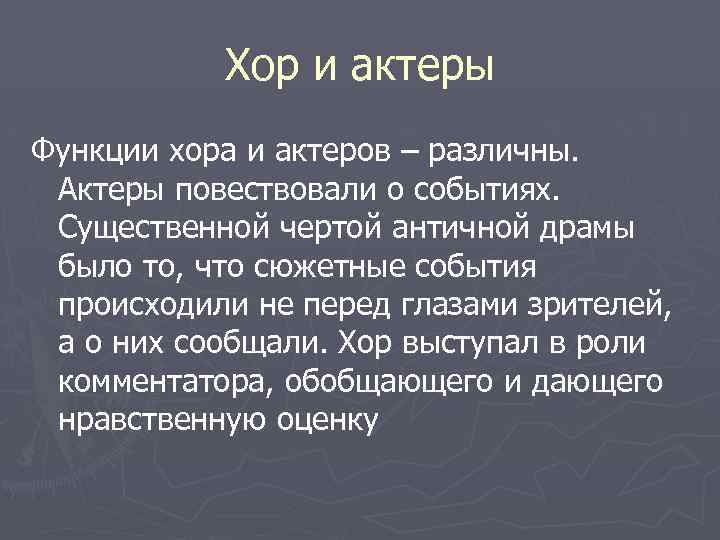 Хор и актеры

Функции хора и актеров – различны. Актеры повествовали о событиях. Существенной чертой античной драмы было то, что сюжетные события происходили не перед глазами зрителей, а о них сообщали. Хор выступал в роли комментатора, обобщающего и дающего нравственную оценку